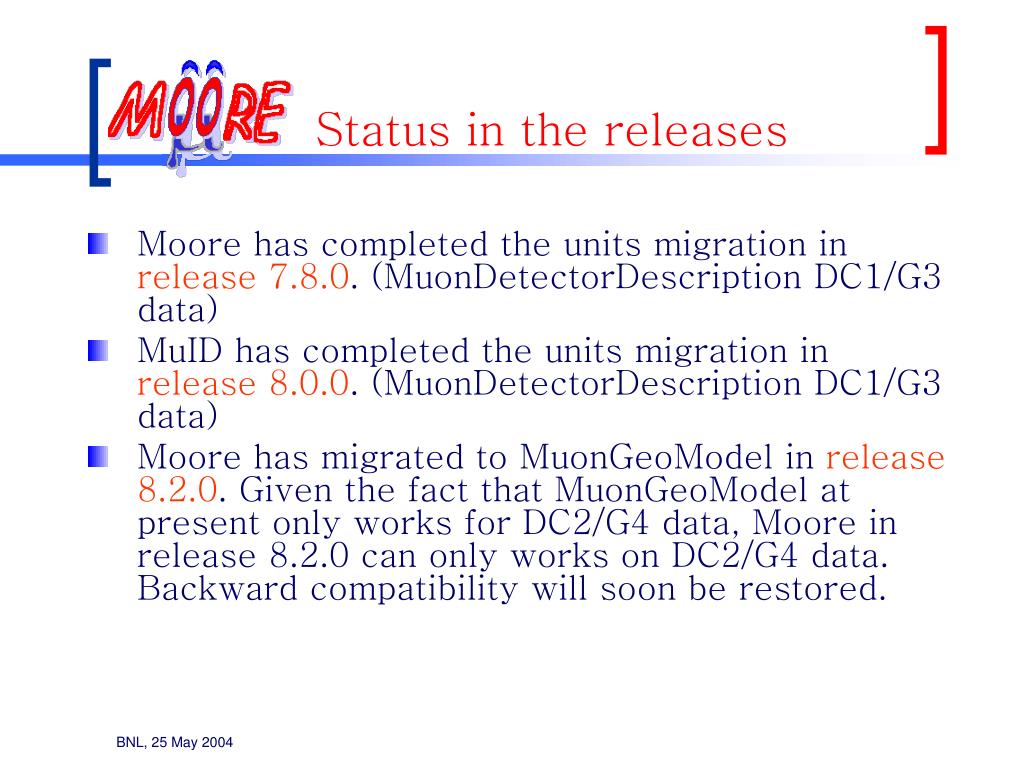 MOORE Status in the releases

Moore has completed the units migration in release 7.8.0. (MuonDetectorDescription DC1/G3 data)

MuID has completed the units migration in release 8.0.0. (MuonDetectorDescription DC1/G3 data)

Moore has migrated to MuonGeoModel in release 8.2.0. Given the fact that MuonGeoModel at present only works for DC2/G4 data, Moore in release 8.2.0 can only works on DC2/G4 data. Backward compatibility will soon be restored.

BNL, 25 May 2004